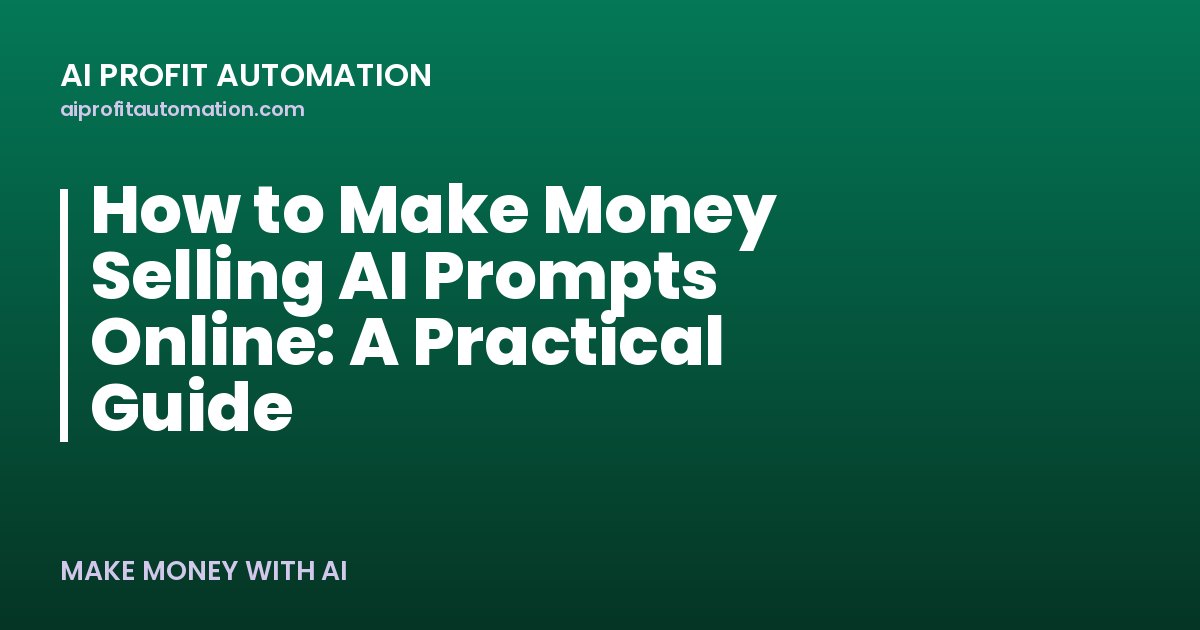 AI PROFIT AUTOMATION
aiprofitautomation.com

How to Make Money Selling AI Prompts Online: A Practical Guide

MAKE MONEY WITH AI